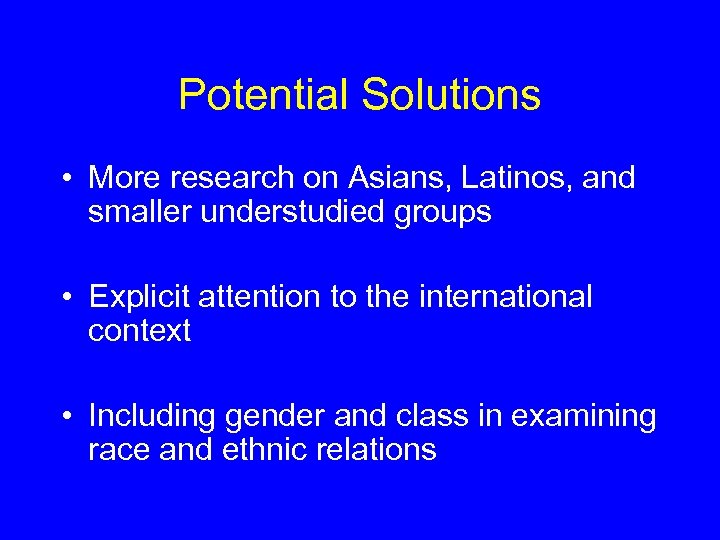 Potential Solutions

• More research on Asians, Latinos, and smaller understudied groups

• Explicit attention to the international context

• Including gender and class in examining race and ethnic relations